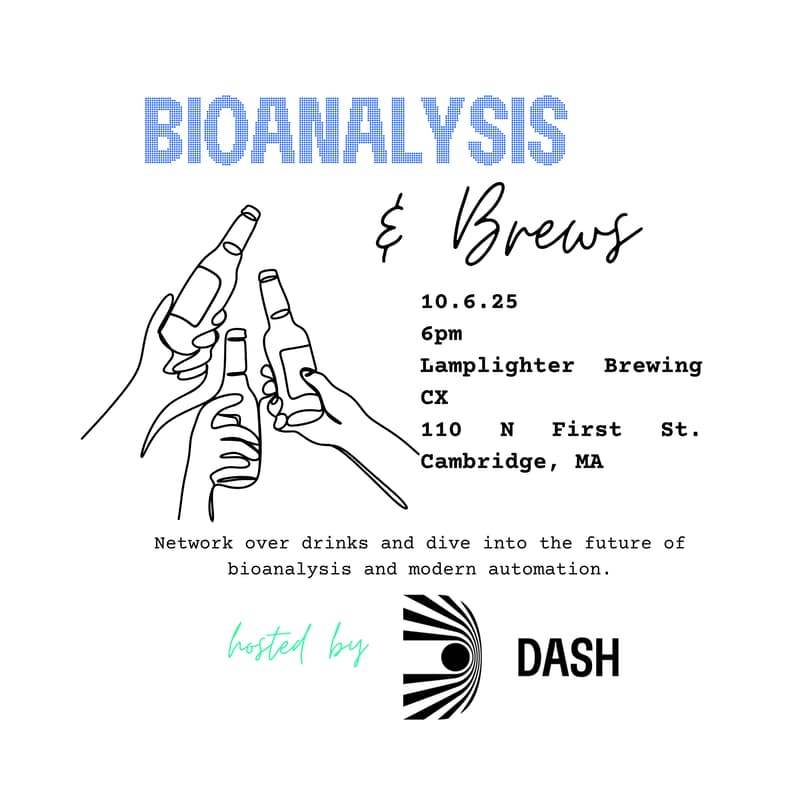 BIOANALYSIS

& Brews

10.6.25
6pm
Lamplighter Brewing CX
110 N First St.
Cambridge, MA

Network over drinks and dive into the future of bioanalysis and modern automation.

hosted by

DASH